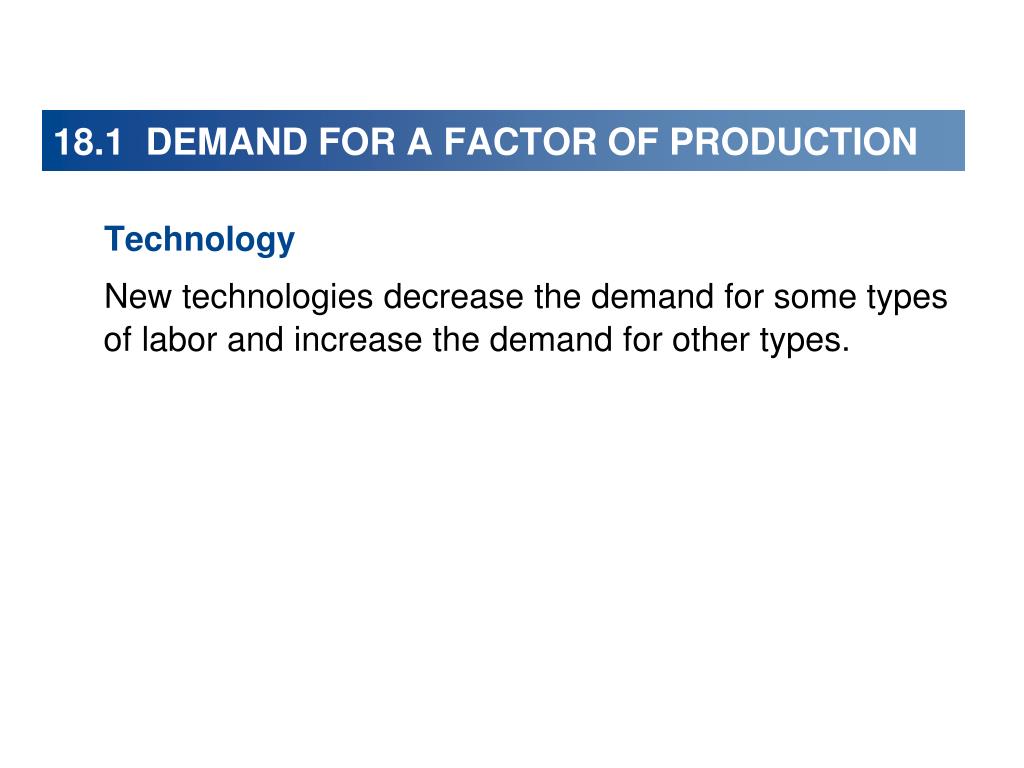 18.1 DEMAND FOR A FACTOR OF PRODUCTION

Technology

New technologies decrease the demand for some types of labor and increase the demand for other types.